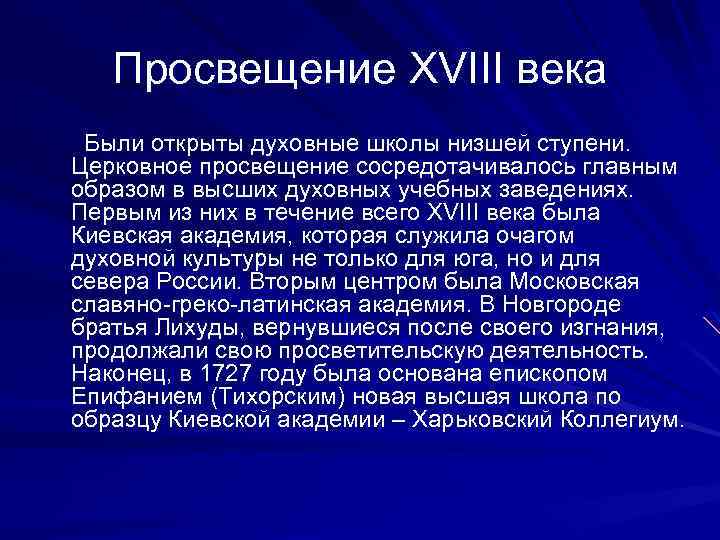 Просвещение XVIII века

Были открыты духовные школы низшей ступени. Церковное просвещение сосредотачивалось главным образом в высших духовных учебных заведениях. Первым из них в течение всего XVIII века была Киевская академия, которая служила очагом духовной культуры не только для юга, но и для севера России. Вторым центром была Московская славяно-греко-латинская академия. В Новгороде братья Лихуды, вернувшиеся после своего изгнания, продолжали свою просветительскую деятельность. Наконец, в 1727 году была основана епископом Епифанием (Тихорским) новая высшая школа по образцу Киевской академии – Харьковский Коллегиум.